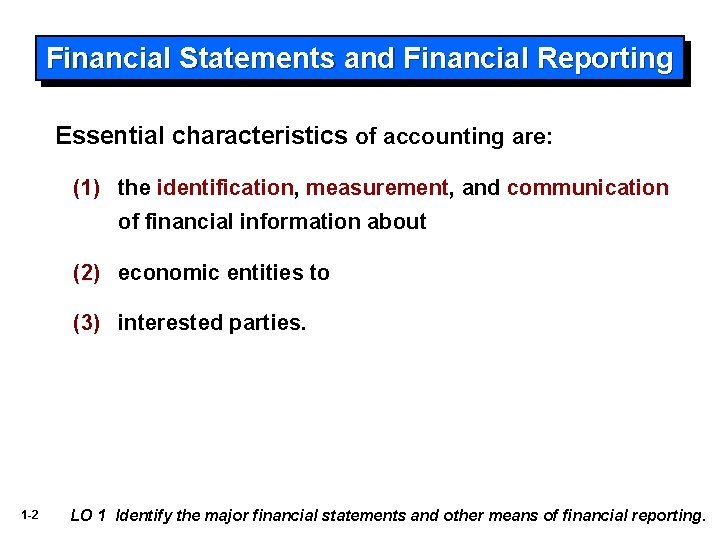 Financial Statements and Financial Reporting

Essential characteristics of accounting are:

(1) the identification, measurement, and communication of financial information about

(2) economic entities to

(3) interested parties.

1-2

LO 1 Identify the major financial statements and other means of financial reporting.